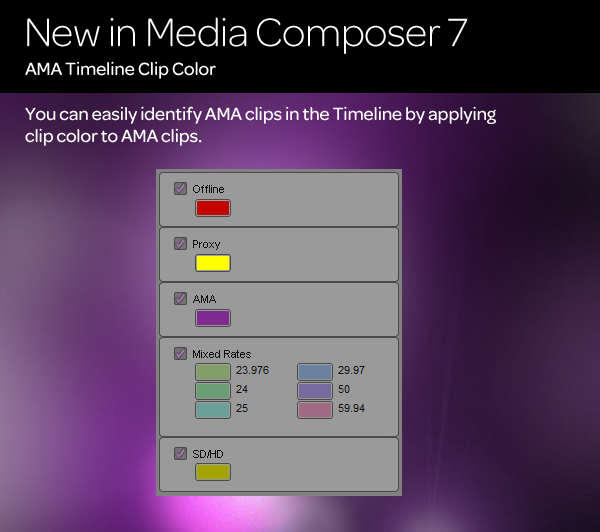 New in Media Composer 7

AMA Timeline Clip Color

You can easily identify AMA clips in the Timeline by applying clip color to AMA clips.

Offline

Proxy

AMA

Mixed Rates

23.976
24
25

29.97
50
59.94

SD/HD